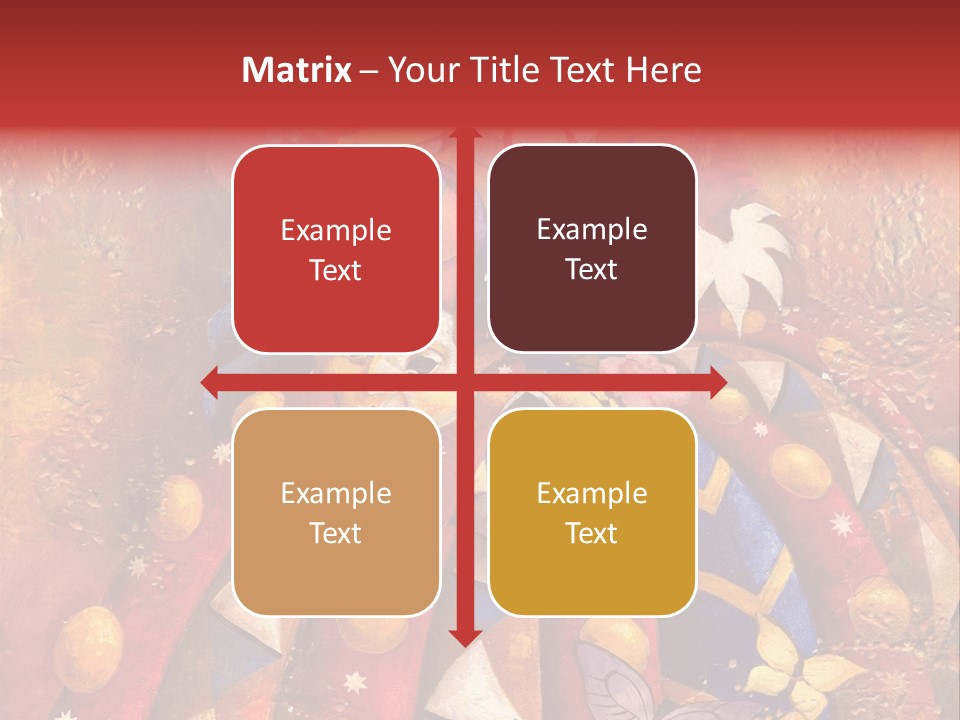 Matrix – Your Title Text Here

Example Text

Example Text

Example Text

Example Text